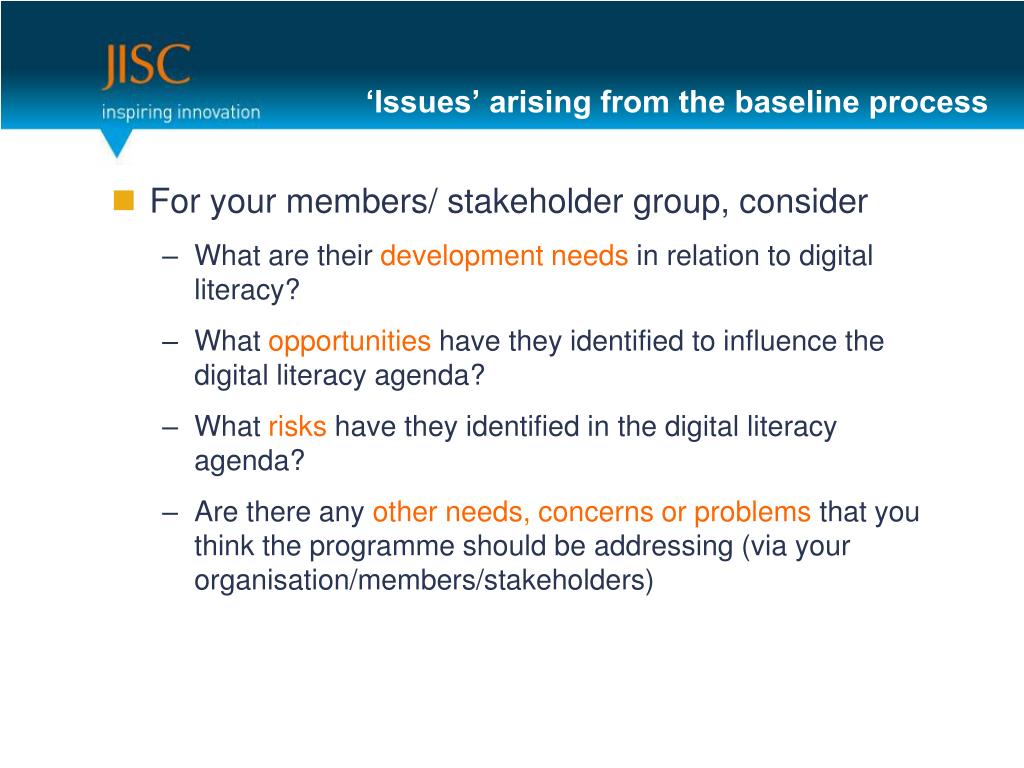 JISC
inspiring innovation

‘Issues’ arising from the baseline process

For your members/ stakeholder group, consider

– What are their development needs in relation to digital literacy?

– What opportunities have they identified to influence the digital literacy agenda?

– What risks have they identified in the digital literacy agenda?

– Are there any other needs, concerns or problems that you think the programme should be addressing (via your organisation/members/stakeholders)